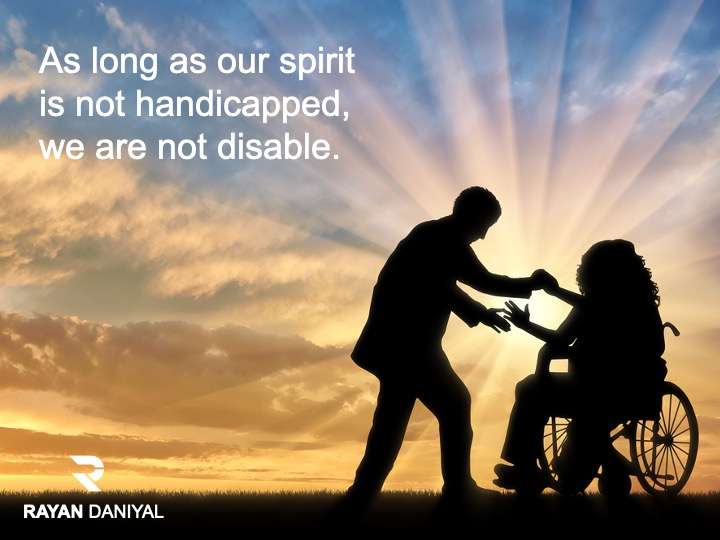 As long as our spirit is not handicapped, we are not disable.

RAYAN DANIYAL